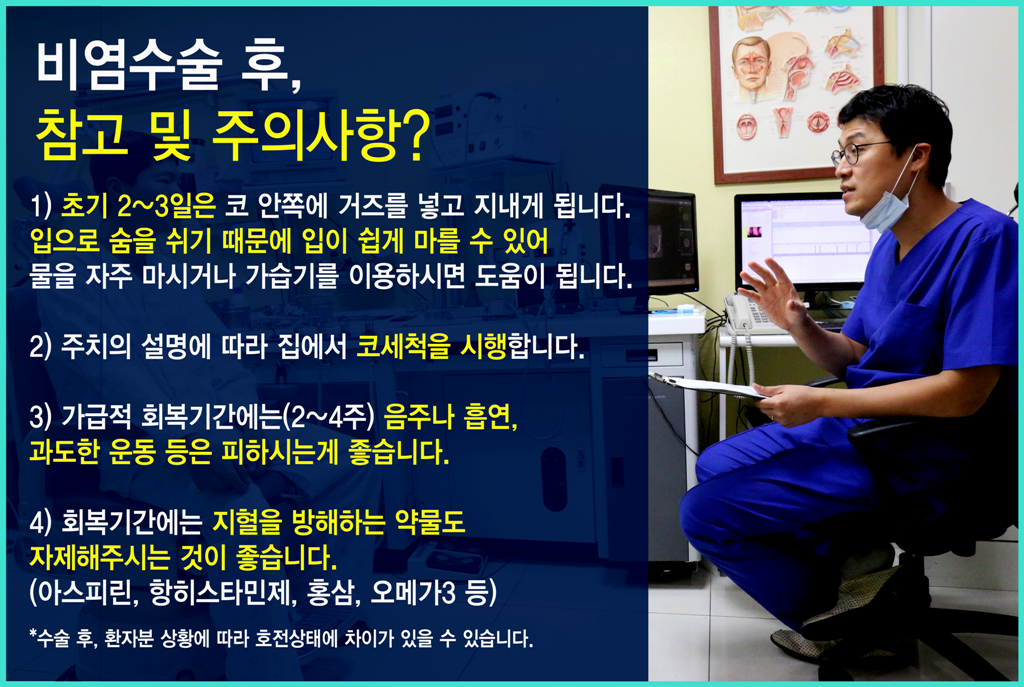 비염수술 후,
참고 및 주의사항?

1) 초기 2~3일은 코 안쪽에 거즈를 넣고 지내게 됩니다. 입으로 숨을 쉬기 때문에 입이 쉽게 마를 수 있어 물을 자주 마시거나 가습기를 이용하시면 도움이 됩니다.

2) 주치의 설명에 따라 집에서 코세척을 시행합니다.

3) 가급적 회복기간에는(2~4주) 음주나 흡연, 과도한 운동 등은 피하시는게 좋습니다.

4) 회복기간에는 지혈을 방해하는 약물도 자제해주시는 것이 좋습니다. (아스피린, 항히스타민제, 홍삼, 오메가3 등)

*수술 후, 환자분 상황에 따라 호전상태에 차이가 있을 수 있습니다.